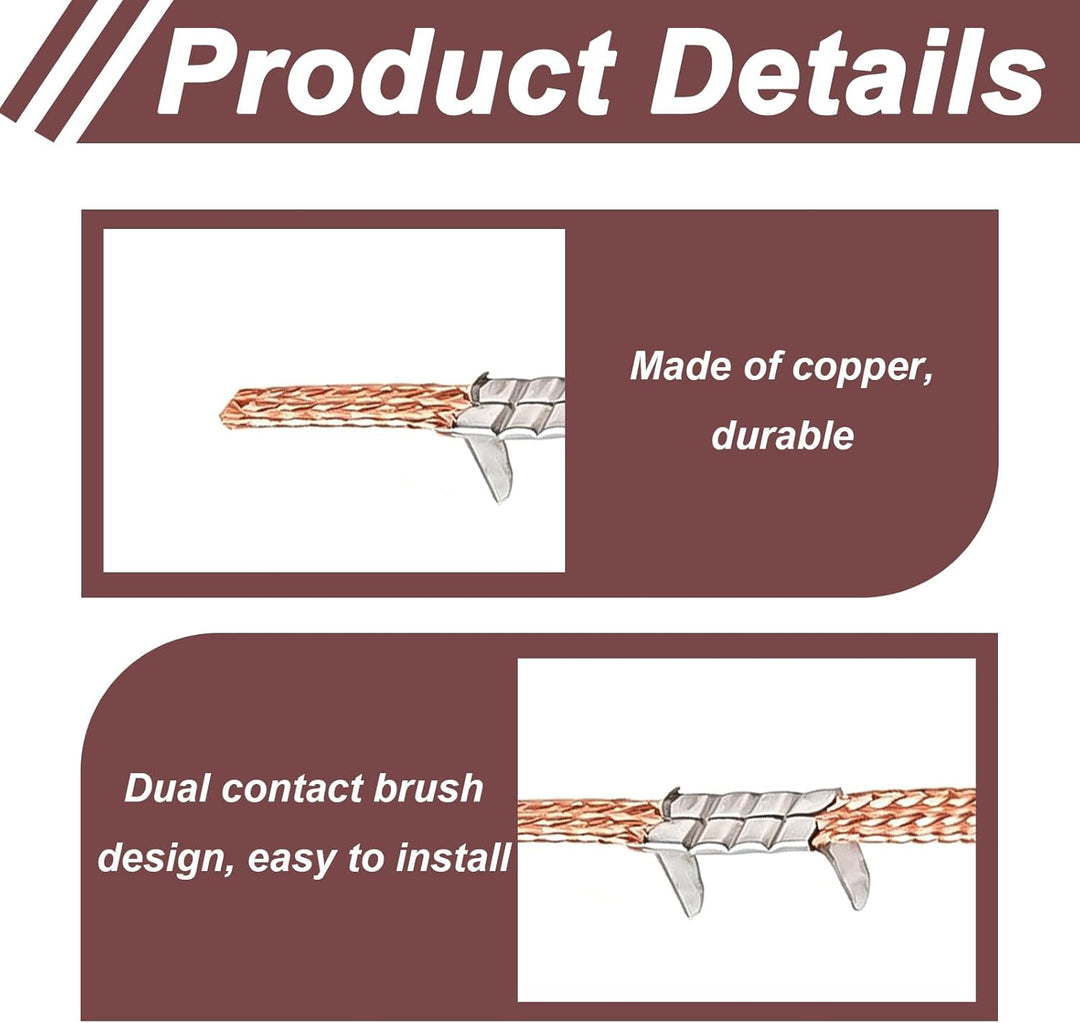 Product Details

Made of copper, durable

Dual contact brush design, easy to install